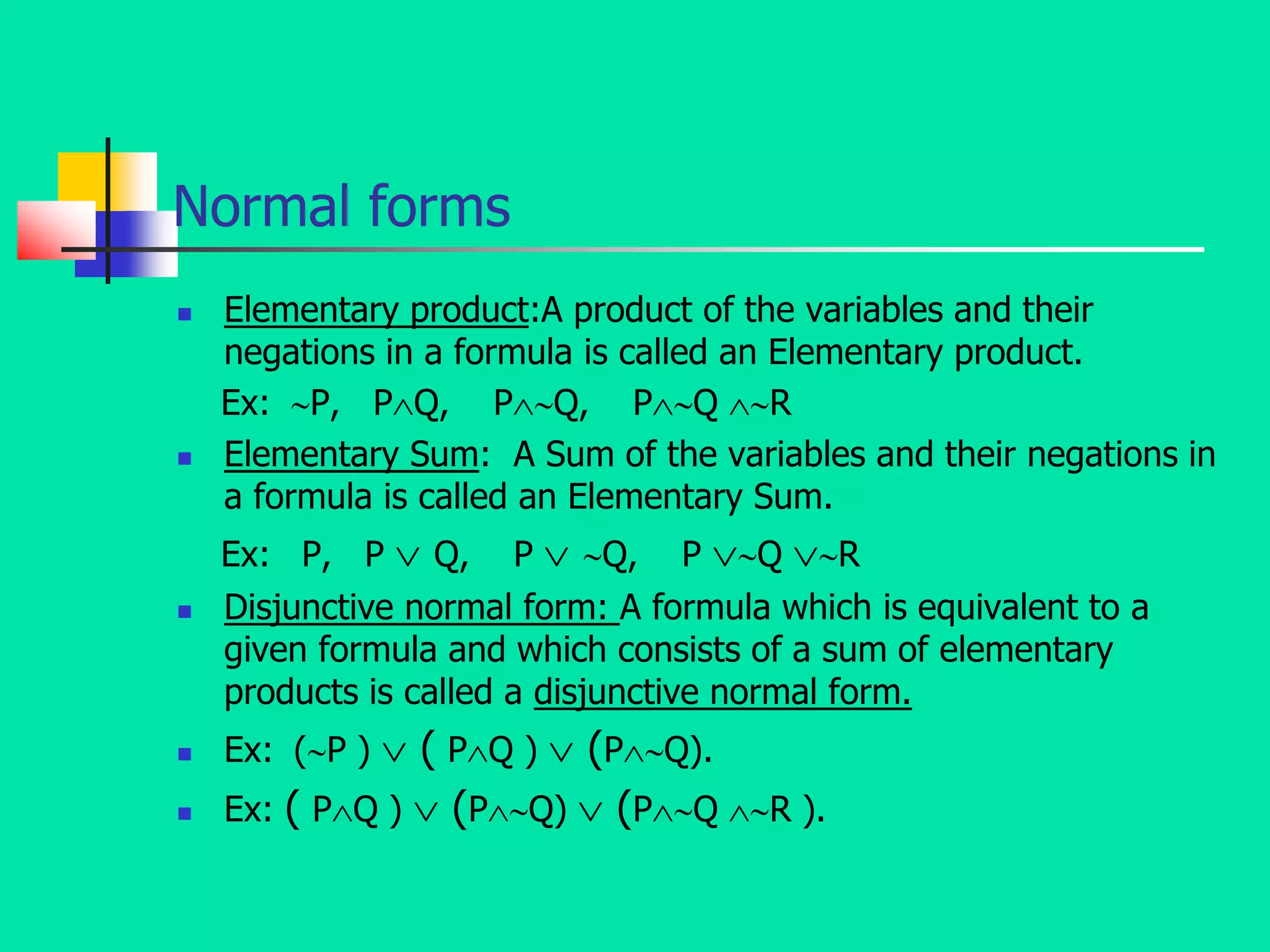 Normal forms

Elementary product:A product of the variables and their negations in a formula is called an Elementary product.

Ex: $\sim P$, $P \wedge Q$, $P \wedge \sim Q$, $P \wedge \sim Q \wedge \sim R$

Elementary Sum: A Sum of the variables and their negations in a formula is called an Elementary Sum.

Ex: $P$, $P \vee Q$, $P \vee \sim Q$, $P \vee \sim Q \vee \sim R$

Disjunctive normal form: A formula which is equivalent to a given formula and which consists of a sum of elementary products is called a disjunctive normal form.

Ex: $(\sim P) \vee (P \wedge Q) \vee (P \wedge \sim Q)$.

Ex: $(P \wedge Q) \vee (P \wedge \sim Q) \vee (P \wedge \sim Q \wedge \sim R)$.